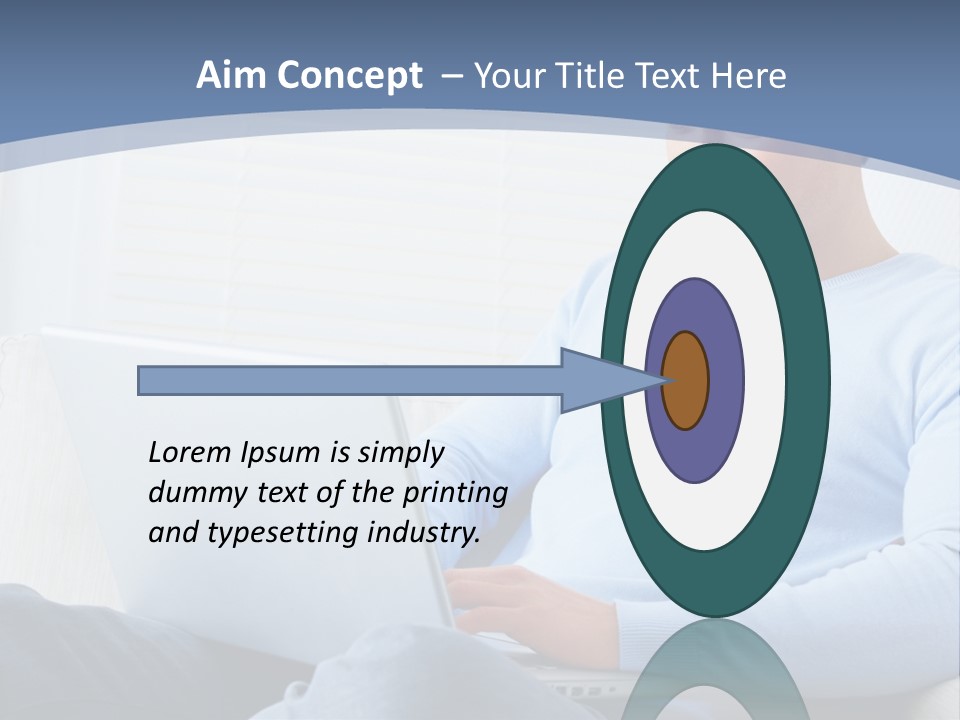 Aim Concept – Your Title Text Here

Lorem Ipsum is simply dummy text of the printing and typesetting industry.